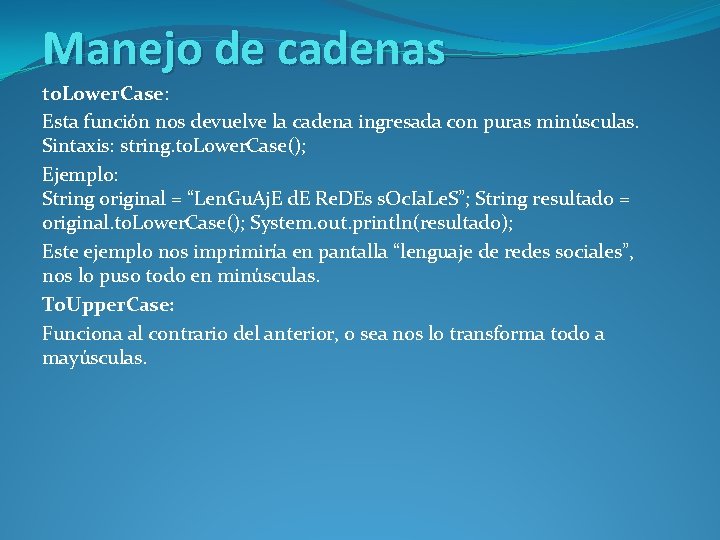 Manejo de cadenas

toLowerCase:

Esta función nos devuelve la cadena ingresada con puras minúsculas. Sintaxis: string.toLowerCase();

Ejemplo:
String original = “LenGuAjE dE ReDEs sOcIaLeS”; String resultado = original.toLowerCase(); System.out.println(resultado);

Este ejemplo nos imprimiría en pantalla “lenguaje de redes sociales”, nos lo puso todo en minúsculas.

ToUpperCase:

Funciona al contrario del anterior, o sea nos lo transforma todo a mayúsculas.